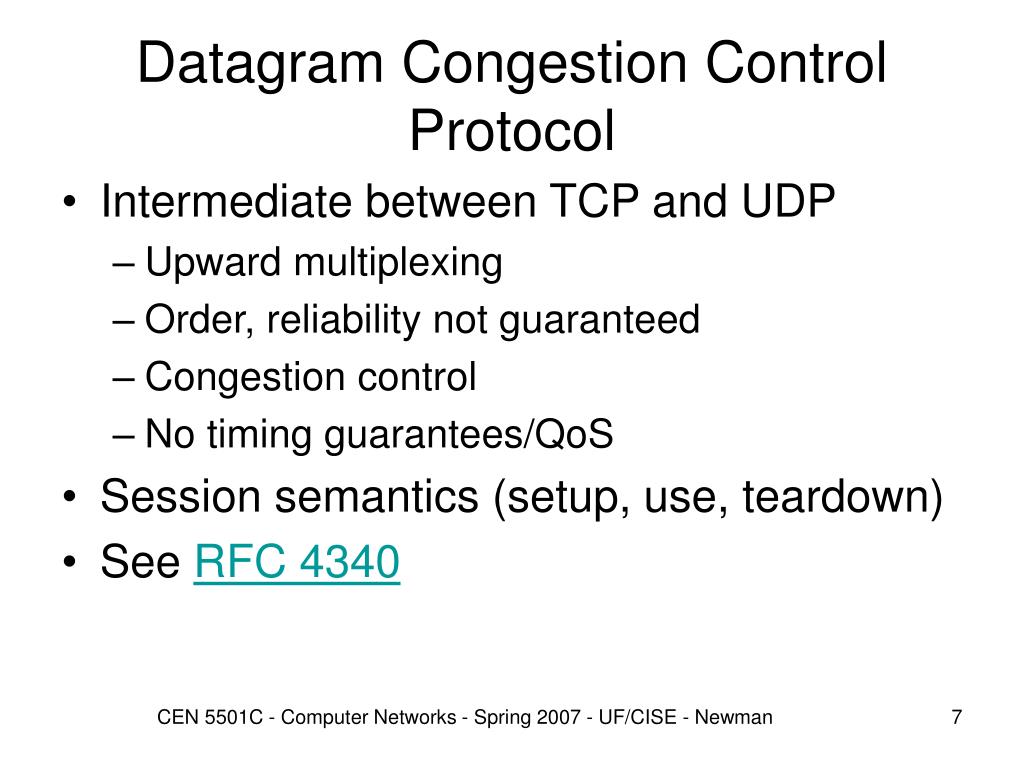 Datagram Congestion Control Protocol

• Intermediate between TCP and UDP
– Upward multiplexing
– Order, reliability not guaranteed
– Congestion control
– No timing guarantees/QoS
• Session semantics (setup, use, teardown)
• See RFC 4340

CEN 5501C - Computer Networks - Spring 2007 - UF/CISE - Newman

7